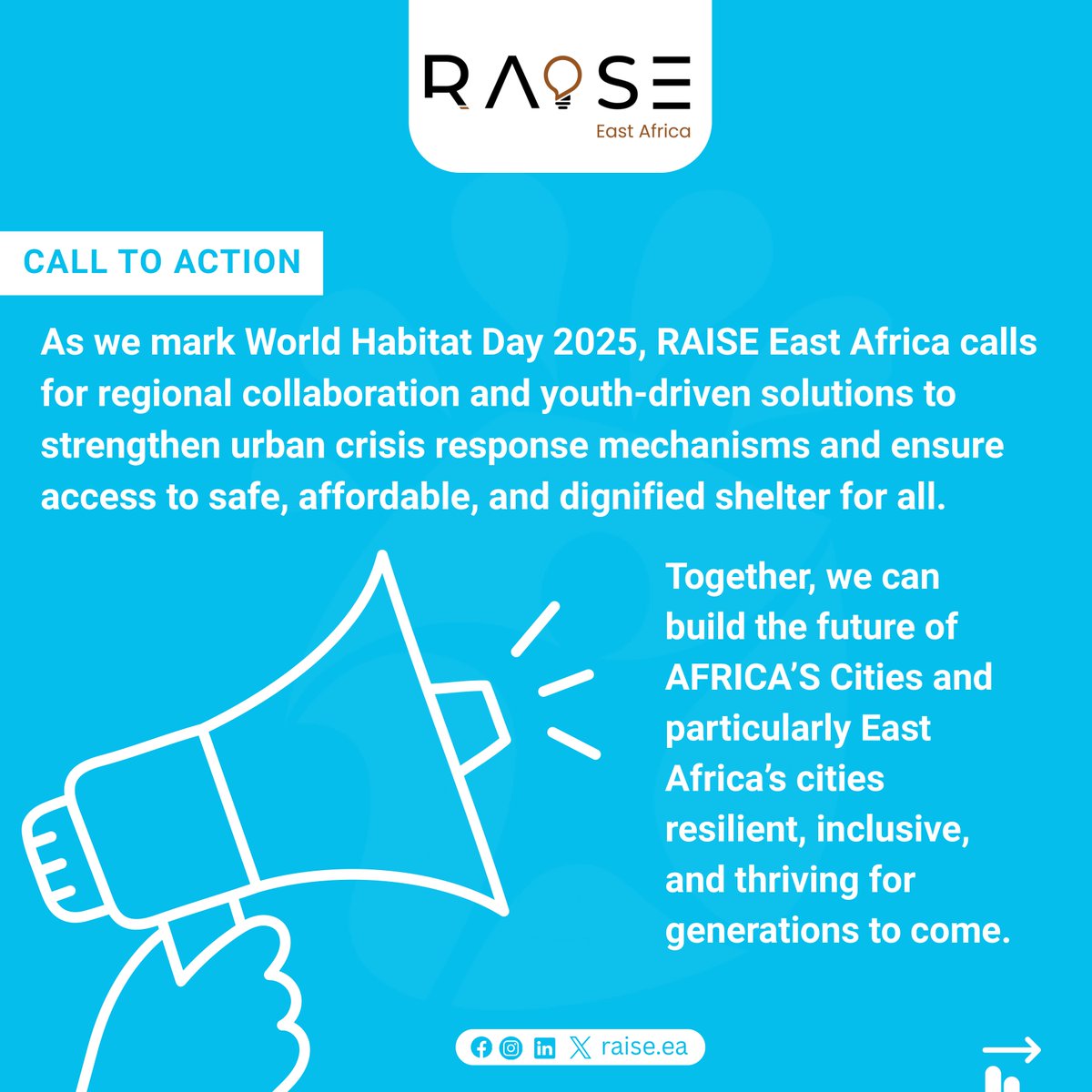 RAISE
East Africa

CALL TO ACTION

As we mark World Habitat Day 2025, RAISE East Africa calls for regional collaboration and youth-driven solutions to strengthen urban crisis response mechanisms and ensure access to safe, affordable, and dignified shelter for all.

Together, we can build the future of AFRICA'S Cities and particularly East Africa's cities resilient, inclusive, and thriving for generations to come.

raise.ea